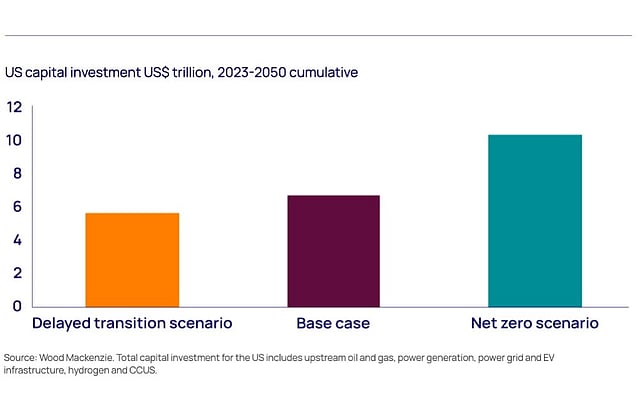 US capital investment US$ trillion, 2023-2050 cumulative

12
10
8
6
4
2
0

Delayed transition scenario
Base case
Net zero scenario

Source: Wood Mackenzie. Total capital investment for the US includes upstream oil and gas, power generation, power grid and EV infrastructure, hydrogen and CCUS.